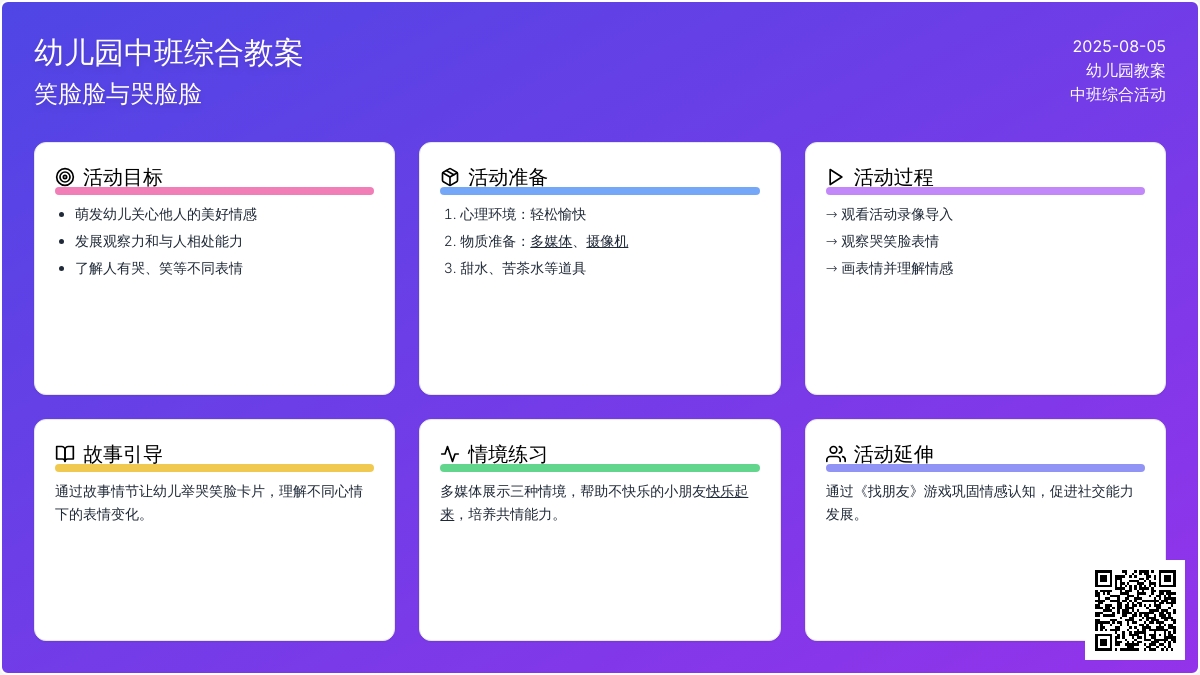 幼儿园中班综合教案
笑脸脸与哭脸脸

2025-08-05
幼儿园教案
中班综合活动

活动目标
- 萌发幼儿关心他人的美好情感
- 发展观察力和与人相处能力
- 了解人有哭、笑等不同表情

活动准备
1. 心理环境：轻松愉快
2. 物质准备：多媒体、摄像机
3. 甜水、苦茶水等道具

活动过程
→ 观看活动录像导入
→ 观察哭笑脸表情
→ 画表情并理解情感

故事引导
通过故事情节让幼儿举哭笑脸卡片，理解不同心情下的表情变化。

情境练习
多媒体展示三种情境，帮助不快乐的小朋友快乐起来，培养共情能力。

活动延伸
通过《找朋友》游戏巩固情感认知，促进社交能力发展。